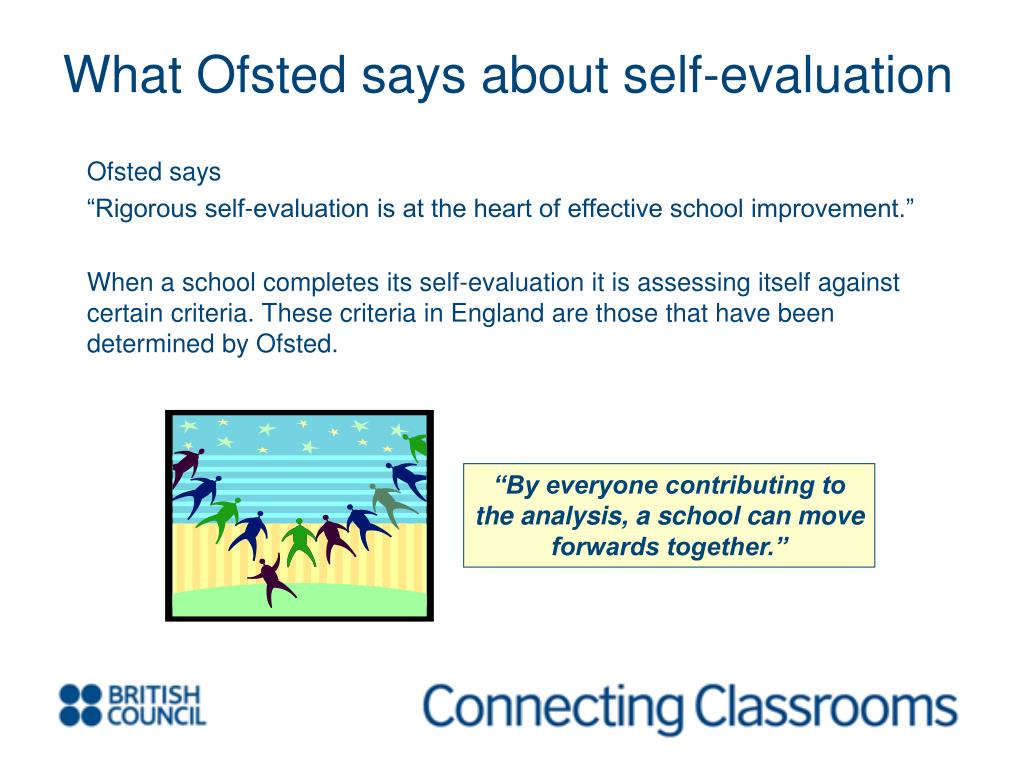 What Ofsted says about self-evaluation

Ofsted says

“Rigorous self-evaluation is at the heart of effective school improvement.”

When a school completes its self-evaluation it is assessing itself against certain criteria. These criteria in England are those that have been determined by Ofsted.

“By everyone contributing to the analysis, a school can move forwards together.”

BRITISH COUNCIL

Connecting Classrooms